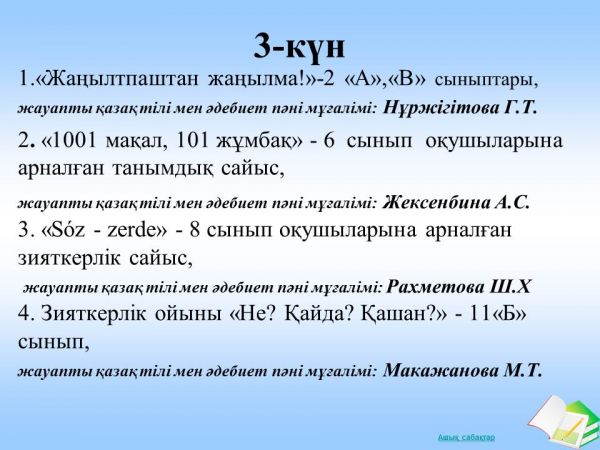 3-күн

1.«Жаңылтпаштан жаңылма!»-2 «А»,«В» сыныптары,

жауапты қазақ тілі мен әдебиет пәні мұғалімі: Нұржігітова Г.Т.

2. «1001 мақал, 101 жұмбақ» - 6 сынып оқушыларына арналған танымдық сайыс,

жауапты қазақ тілі мен әдебиет пәні мұғалімі: Жексенбина А.С.

3. «Sóz - zerde» - 8 сынып оқушыларына арналған зияткерлік сайыс,

жауапты қазақ тілі мен әдебиет пәні мұғалімі: Рахметова Ш.Х

4. Зияткерлік ойыны «Не? Қайда? Қашан?» - 11«Б» сынып,

жауапты қазақ тілі мен әдебиет пәні мұғалімі: Макажанова М.Т.

Ашық сабақтар